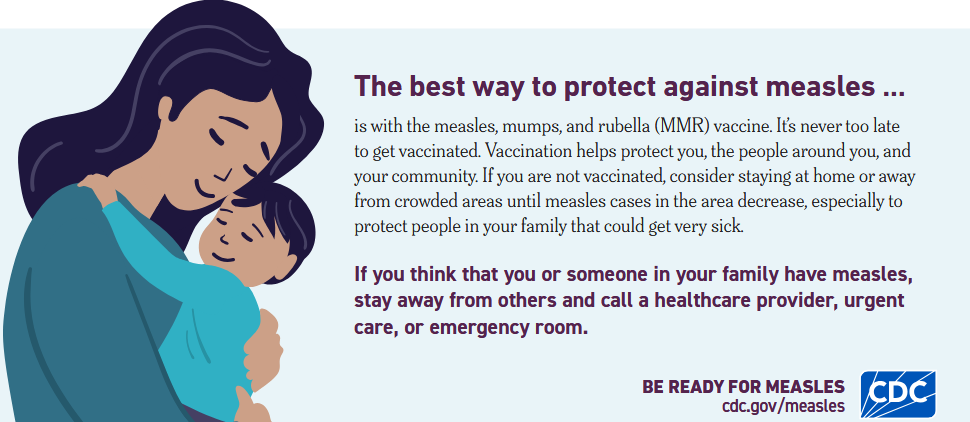 The best way to protect against measles ...

is with the measles, mumps, and rubella (MMR) vaccine. It's never too late to get vaccinated. Vaccination helps protect you, the people around you, and your community. If you are not vaccinated, consider staying at home or away from crowded areas until measles cases in the area decrease, especially to protect people in your family that could get very sick.

If you think that you or someone in your family have measles, stay away from others and call a healthcare provider, urgent care, or emergency room.

BE READY FOR MEASLES
cdc.gov/measles

CDC